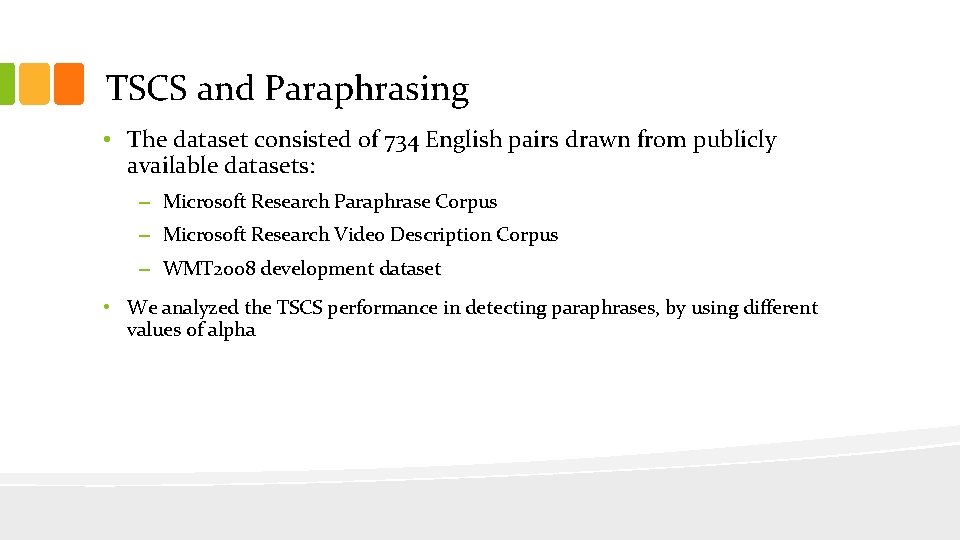 TSCS and Paraphrasing

• The dataset consisted of 734 English pairs drawn from publicly available datasets:

– Microsoft Research Paraphrase Corpus

– Microsoft Research Video Description Corpus

– WMT2008 development dataset

• We analyzed the TSCS performance in detecting paraphrases, by using different values of alpha